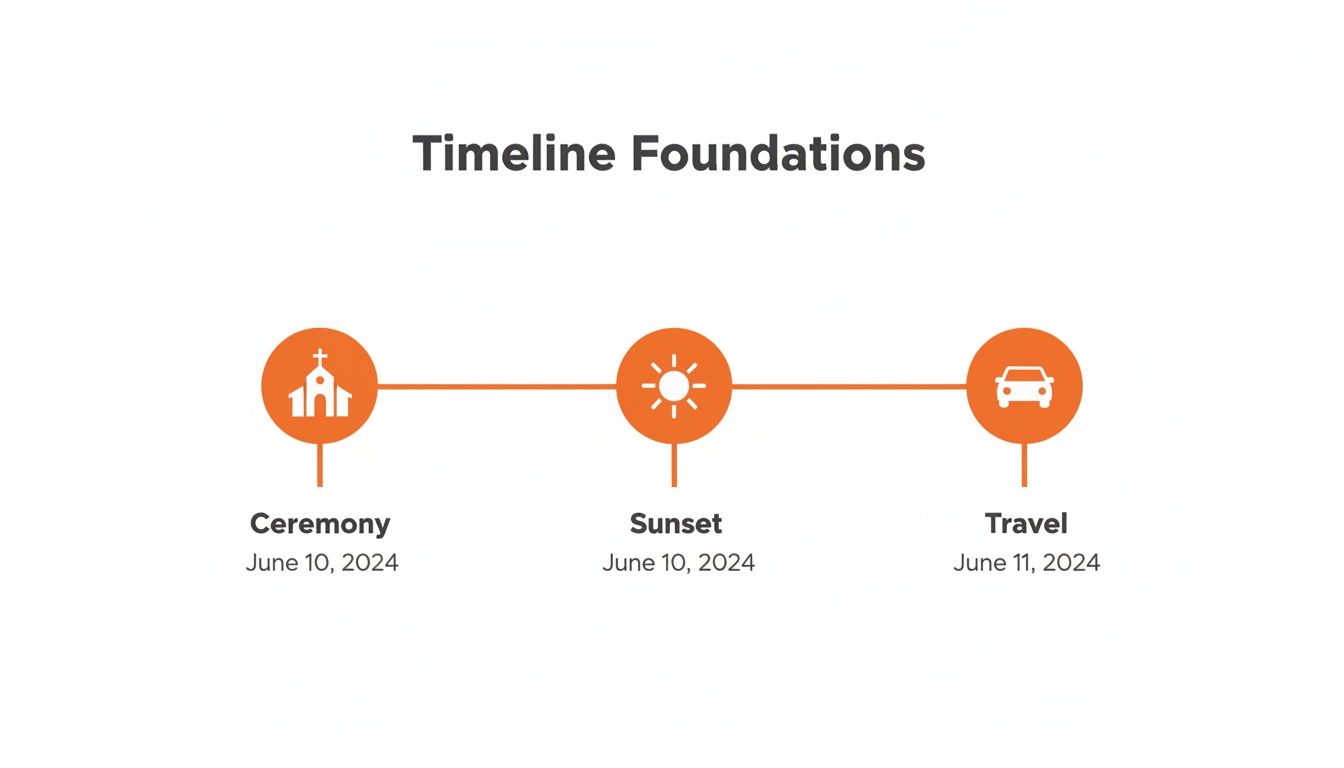 Timeline Foundations

Ceremony
June 10, 2024

Sunset
June 10, 2024

Travel
June 11, 2024